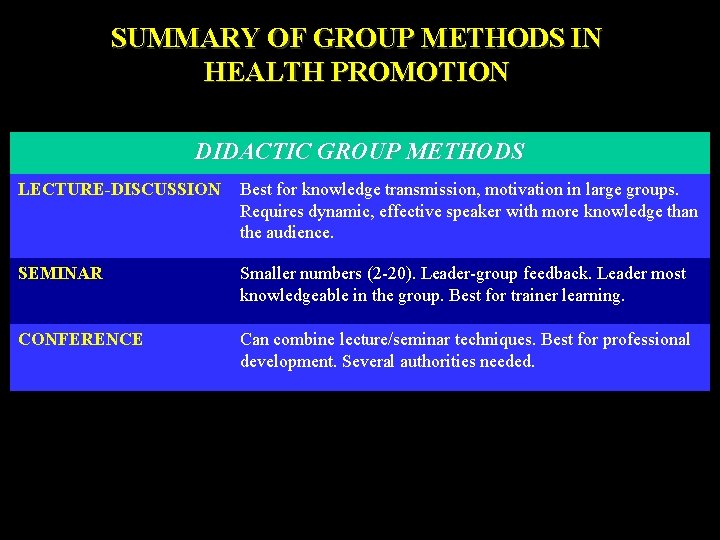 SUMMARY OF GROUP METHODS IN HEALTH PROMOTION

| DIDACTIC GROUP METHODS | |
|---|---|
| LECTURE-DISCUSSION | Best for knowledge transmission, motivation in large groups. Requires dynamic, effective speaker with more knowledge than the audience. |
| SEMINAR | Smaller numbers (2-20). Leader-group feedback. Leader most knowledgeable in the group. Best for trainer learning. |
| CONFERENCE | Can combine lecture/seminar techniques. Best for professional development. Several authorities needed. |